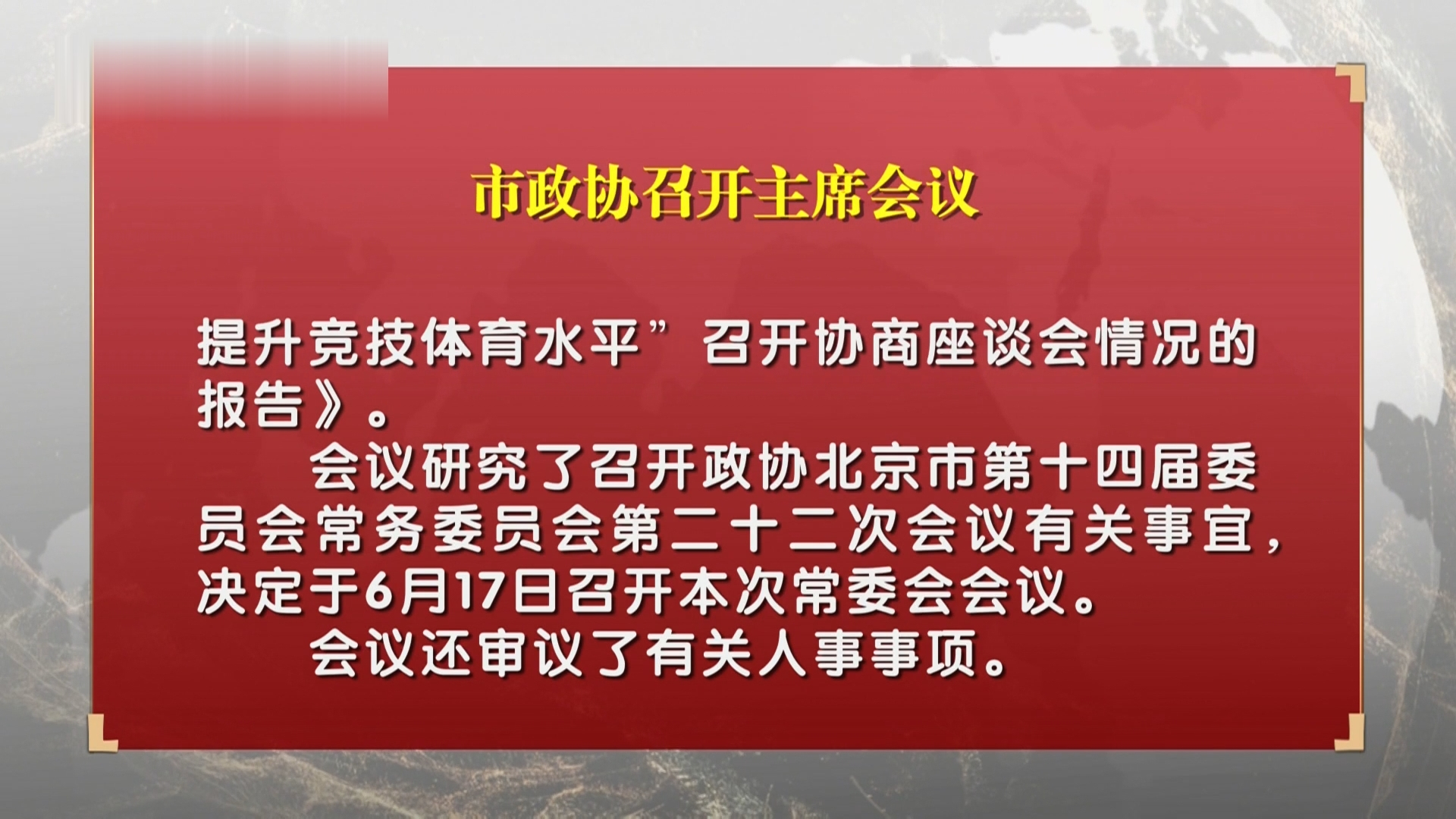 市政协召开主席会议

提升竞技体育水平”召开协商座谈会情况的报告》。

会议研究了召开政协北京市第十四届委员会常务委员会第二十二次会议有关事宜，决定于6月17日召开本次常委会会议。

会议还审议了有关人事事项。